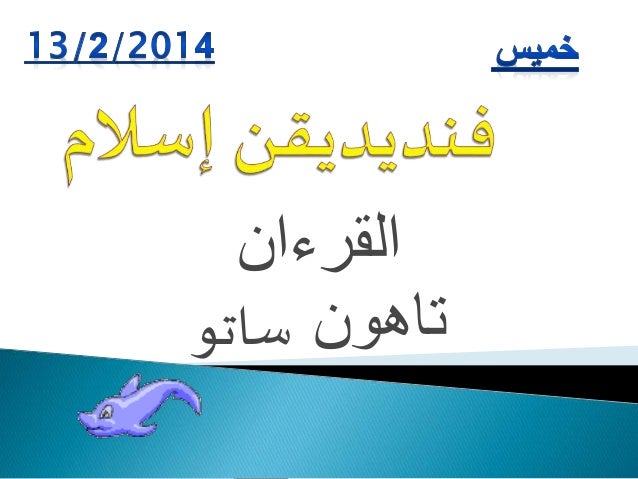 خميس

13/2/2014

فنديديقن إسلام

القرءان

تاهون ساتو